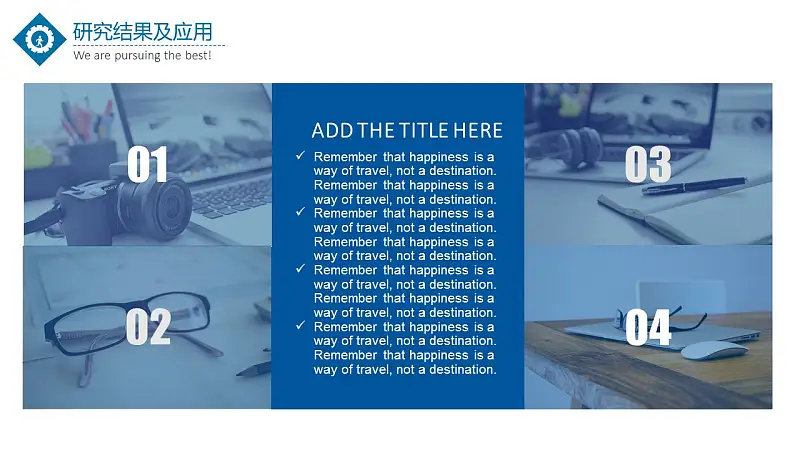 研究结果及应用
We are pursuing the best!

01

02

ADD THE TITLE HERE

✓ Remember that happiness is a way of travel, not a destination. Remember that happiness is a way of travel, not a destination.

✓ Remember that happiness is a way of travel, not a destination. Remember that happiness is a way of travel, not a destination.

✓ Remember that happiness is a way of travel, not a destination. Remember that happiness is a way of travel, not a destination.

✓ Remember that happiness is a way of travel, not a destination. Remember that happiness is a way of travel, not a destination.

03

04